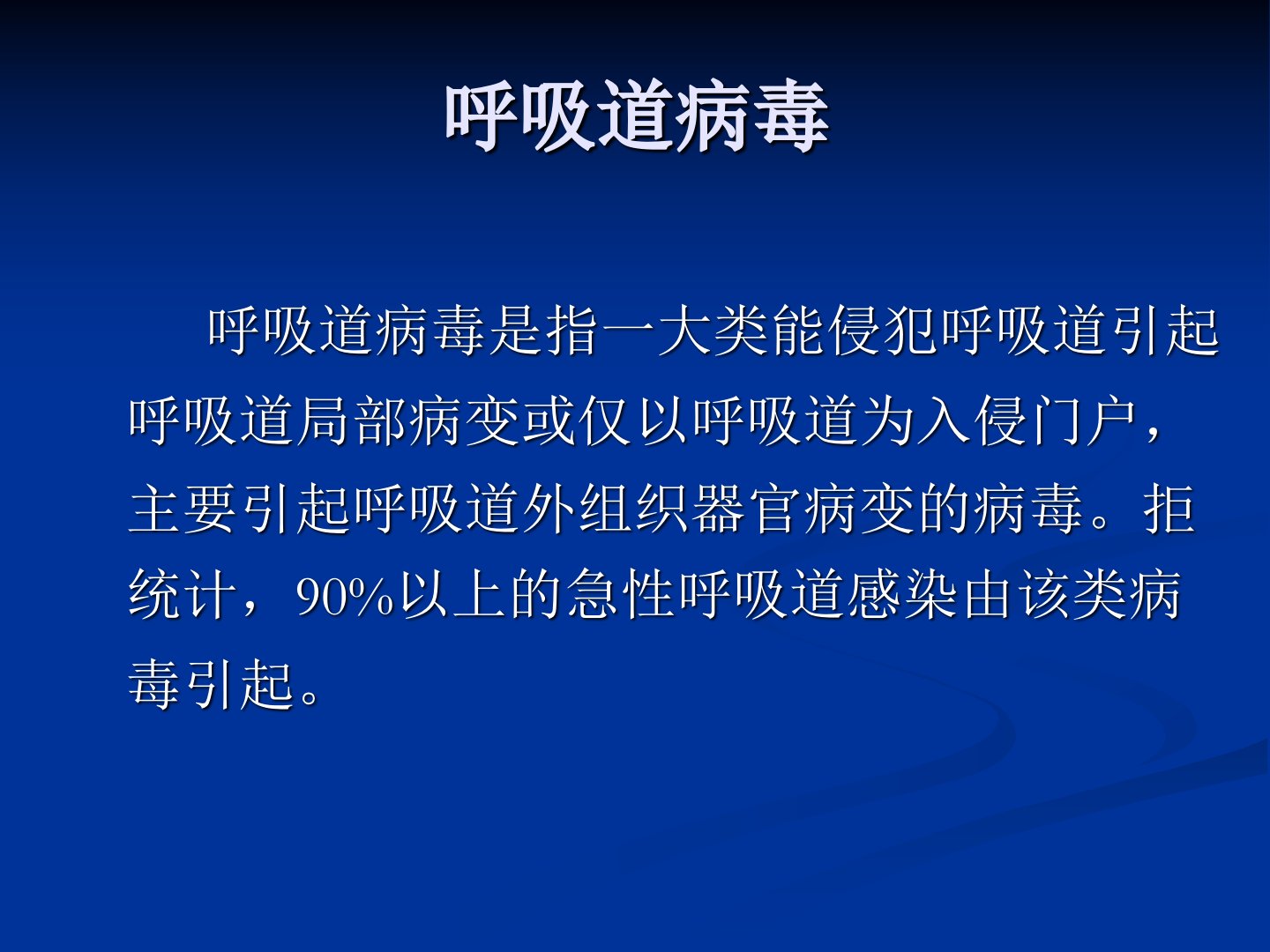 呼吸道病毒

呼吸道病毒是指一大类能侵犯呼吸道引起呼吸道局部病变或仅以呼吸道为入侵门户，主要引起呼吸道外组织器官病变的病毒。拒统计，90%以上的急性呼吸道感染由该类病毒引起。